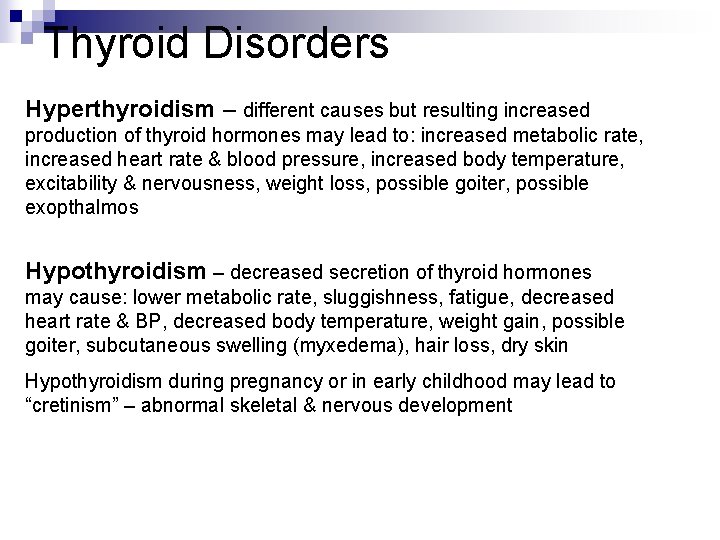 Thyroid Disorders

Hyperthyroidism – different causes but resulting increased production of thyroid hormones may lead to: increased metabolic rate, increased heart rate & blood pressure, increased body temperature, excitability & nervousness, weight loss, possible goiter, possible exopthalmos

Hypothyroidism – decreased secretion of thyroid hormones may cause: lower metabolic rate, sluggishness, fatigue, decreased heart rate & BP, decreased body temperature, weight gain, possible goiter, subcutaneous swelling (myxedema), hair loss, dry skin

Hypothyroidism during pregnancy or in early childhood may lead to "cretinism" – abnormal skeletal & nervous development